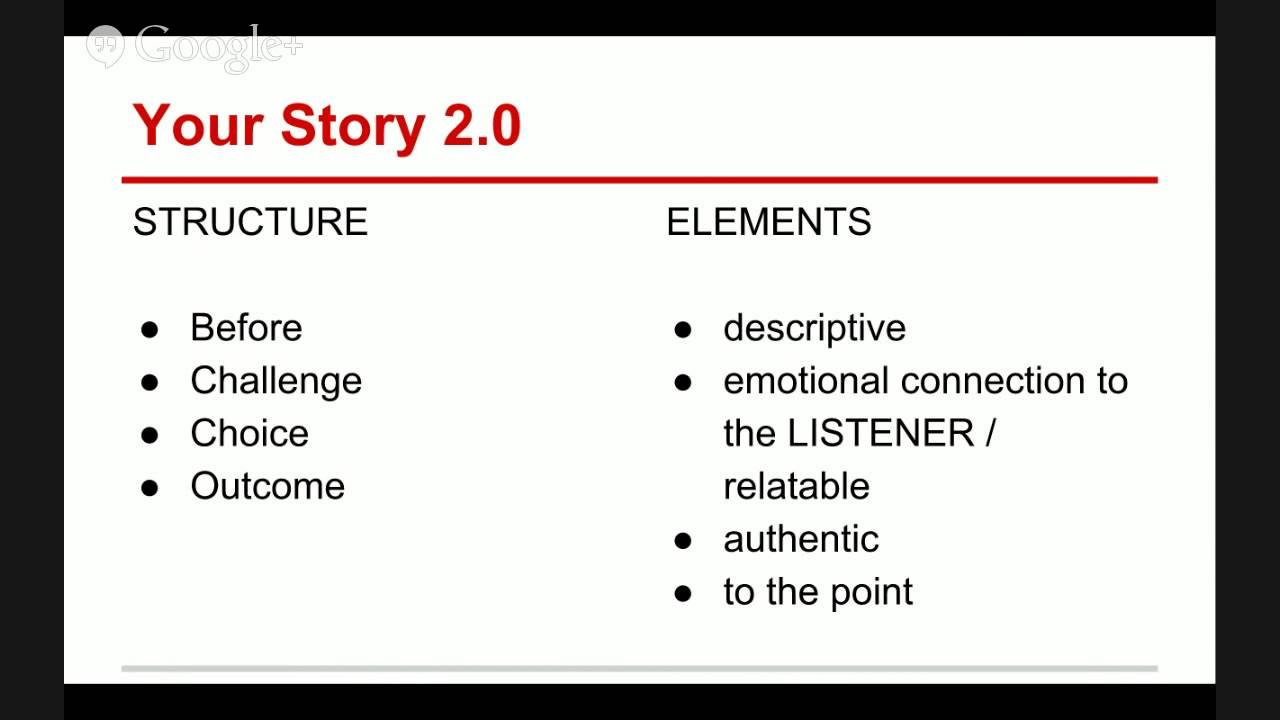 Google+

Your Story 2.0

STRUCTURE

- Before
- Challenge
- Choice
- Outcome

ELEMENTS

- descriptive
- emotional connection to the LISTENER / relatable
- authentic
- to the point